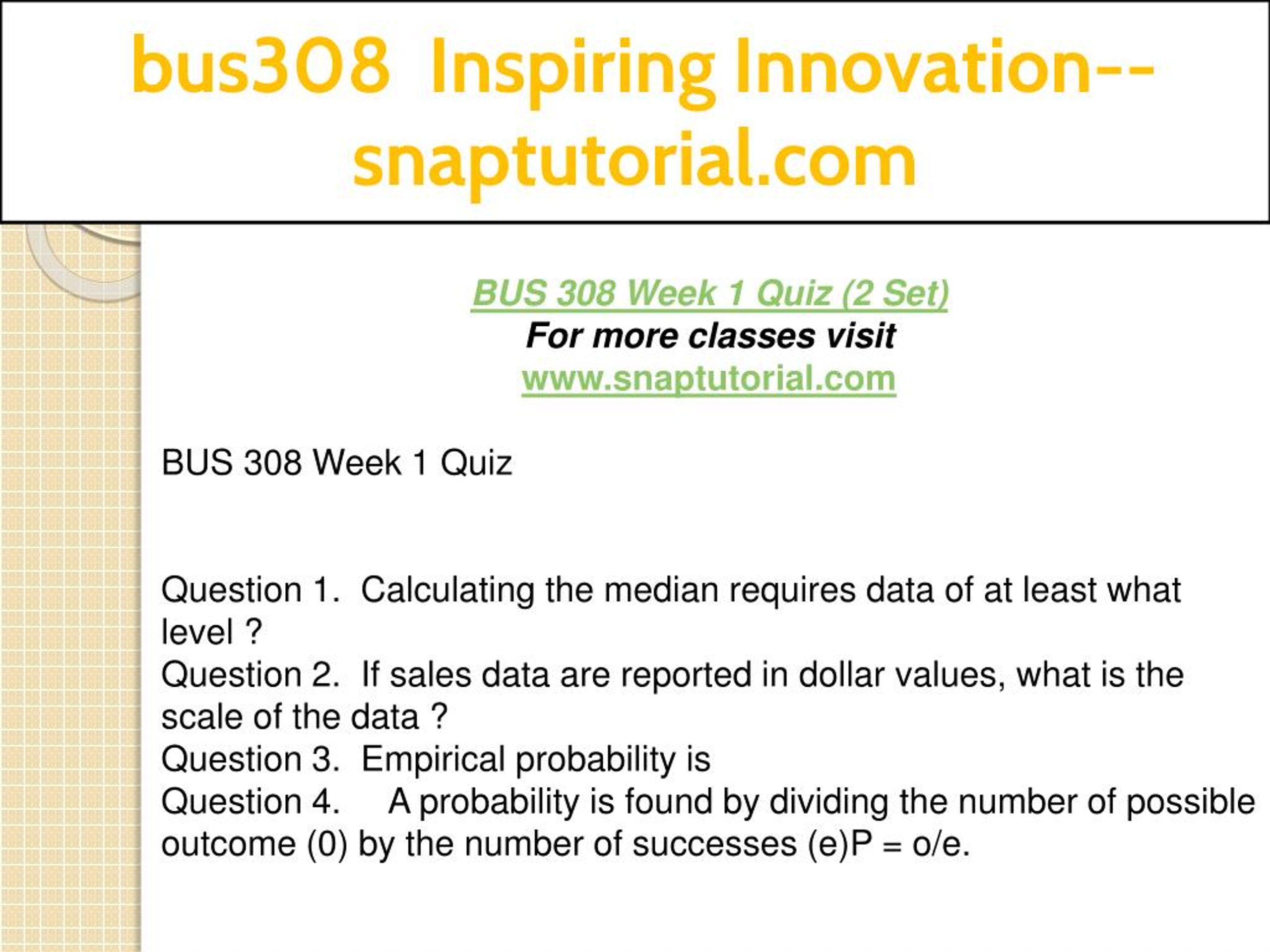 bus308 Inspiring Innovation--snaptutorial.com

BUS 308 Week 1 Quiz (2 Set)
For more classes visit
www.snaptutorial.com

BUS 308 Week 1 Quiz

Question 1. Calculating the median requires data of at least what level ?
Question 2. If sales data are reported in dollar values, what is the scale of the data ?
Question 3. Empirical probability is
Question 4. A probability is found by dividing the number of possible outcome (0) by the number of successes (e)P = o/e.